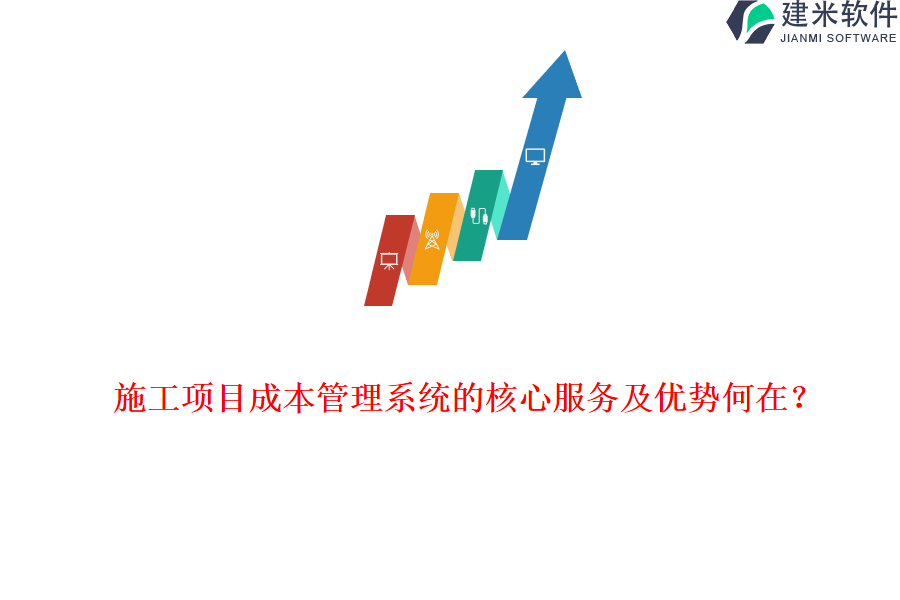 建米软件
JIANMI SOFTWARE

施工项目成本管理系统的核心服务及优势何在？